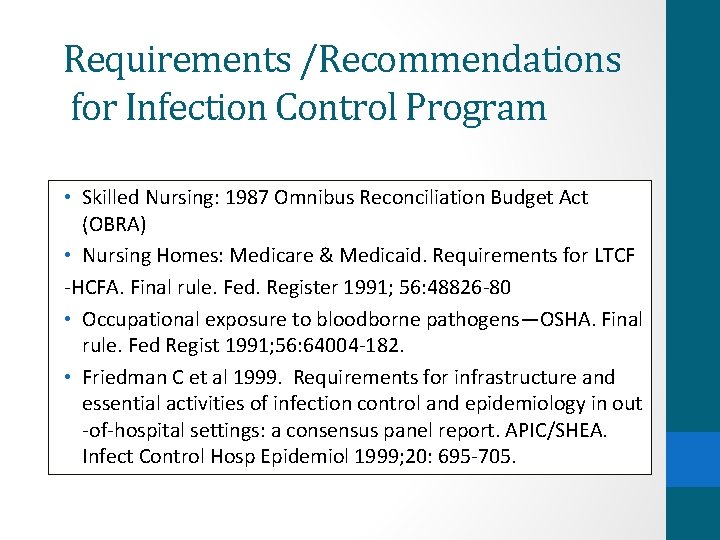 Requirements /Recommendations for Infection Control Program

• Skilled Nursing: 1987 Omnibus Reconciliation Budget Act (OBRA)
• Nursing Homes: Medicare & Medicaid. Requirements for LTCF
-HCFA. Final rule. Fed. Register 1991; 56:48826-80
• Occupational exposure to bloodborne pathogens—OSHA. Final rule. Fed Regist 1991;56:64004-182.
• Friedman C et al 1999. Requirements for infrastructure and essential activities of infection control and epidemiology in out -of-hospital settings: a consensus panel report. APIC/SHEA. Infect Control Hosp Epidemiol 1999;20: 695-705.